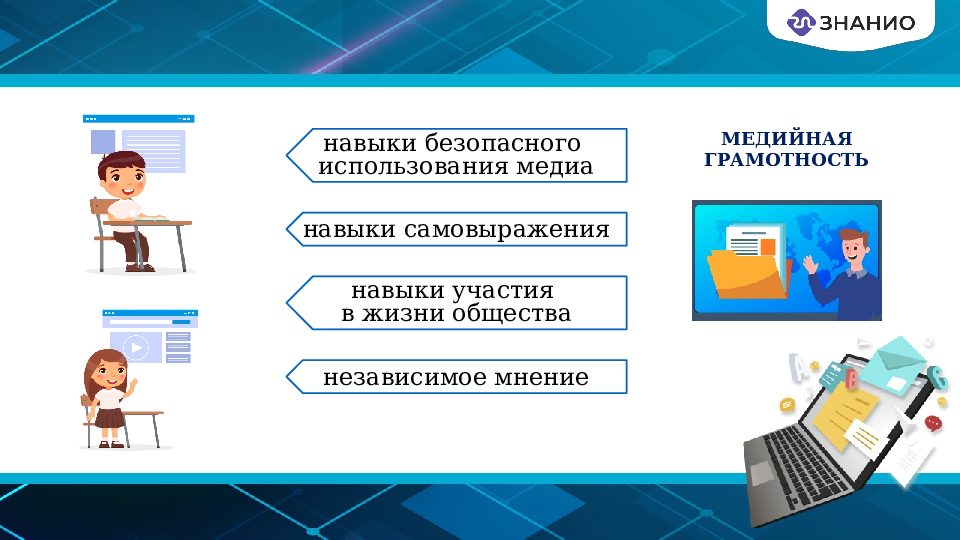 ЗНАНИО

навыки безопасного использования медиа

навыки самовыражения

навыки участия в жизни общества

независимое мнение

МЕДИЙНАЯ ГРАМОТНОСТЬ